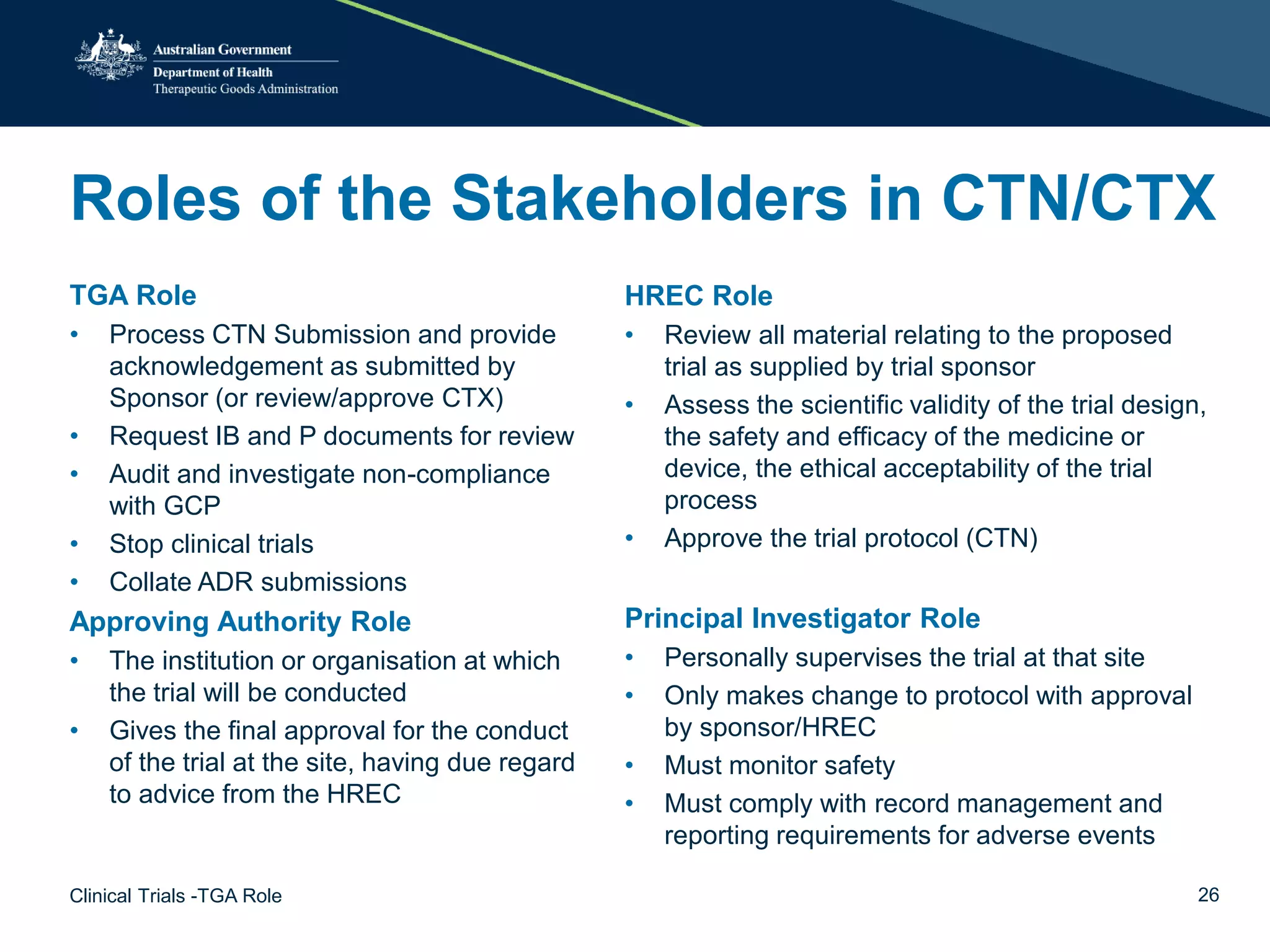 Australian Government
Department of Health
Therapeutic Goods Administration

Roles of the Stakeholders in CTN/CTX

TGA Role
• Process CTN Submission and provide acknowledgement as submitted by Sponsor (or review/approve CTX)
• Request IB and P documents for review
• Audit and investigate non-compliance with GCP
• Stop clinical trials
• Collate ADR submissions

Approving Authority Role
• The institution or organisation at which the trial will be conducted
• Gives the final approval for the conduct of the trial at the site, having due regard to advice from the HREC

HREC Role
• Review all material relating to the proposed trial as supplied by trial sponsor
• Assess the scientific validity of the trial design, the safety and efficacy of the medicine or device, the ethical acceptability of the trial process
• Approve the trial protocol (CTN)

Principal Investigator Role
• Personally supervises the trial at that site
• Only makes change to protocol with approval by sponsor/HREC
• Must monitor safety
• Must comply with record management and reporting requirements for adverse events

Clinical Trials -TGA Role
26